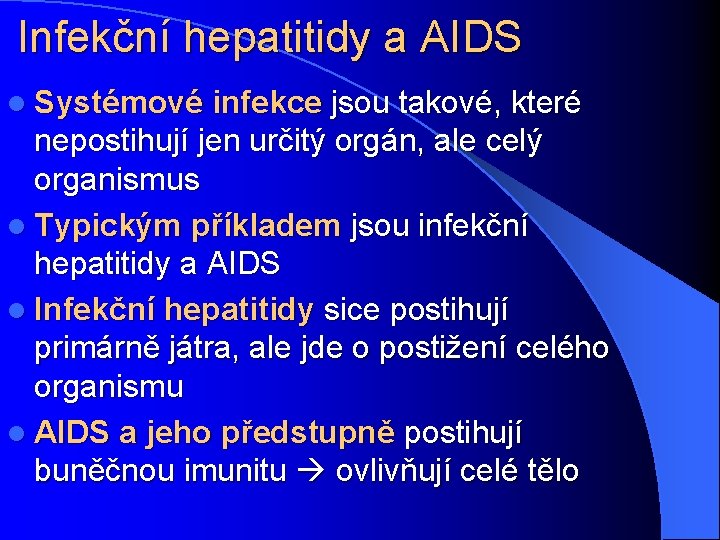 Infekční hepatitidy a AIDS

- Systémové infekce jsou takové, které nepostihují jen určitý orgán, ale celý organismus
- Typickým příkladem jsou infekční hepatitidy a AIDS
- Infekční hepatitidy sice postihují primárně játra, ale jde o postižení celého organismu
- AIDS a jeho předstupně postihují buněčnou imunitu → ovlivňují celé tělo